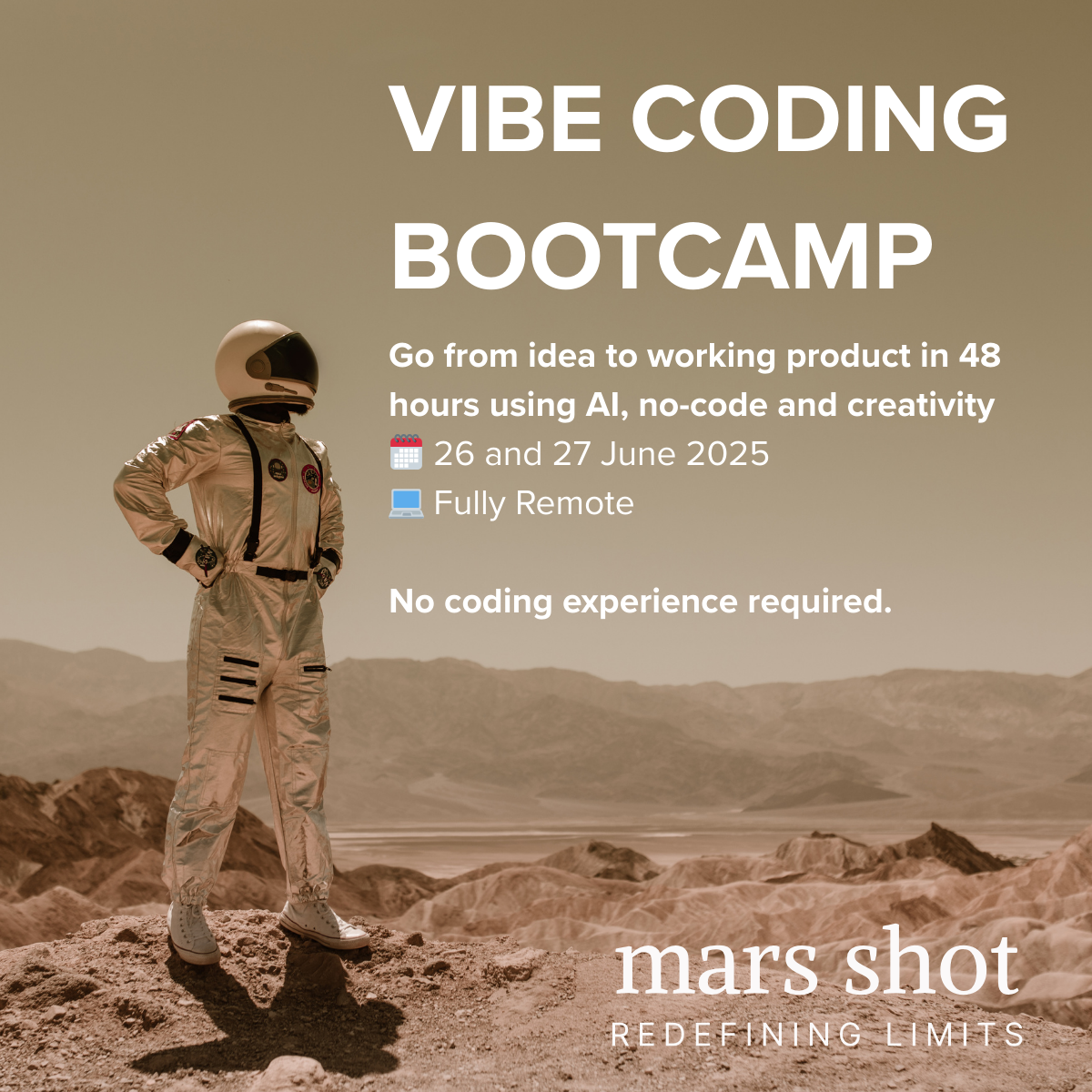 VIBE CODING BOOTCAMP

Go from idea to working product in 48 hours using AI, no-code and creativity
🗓️ 26 and 27 June 2025
💻 Fully Remote

No coding experience required.

mars shot
REDEFINING LIMITS